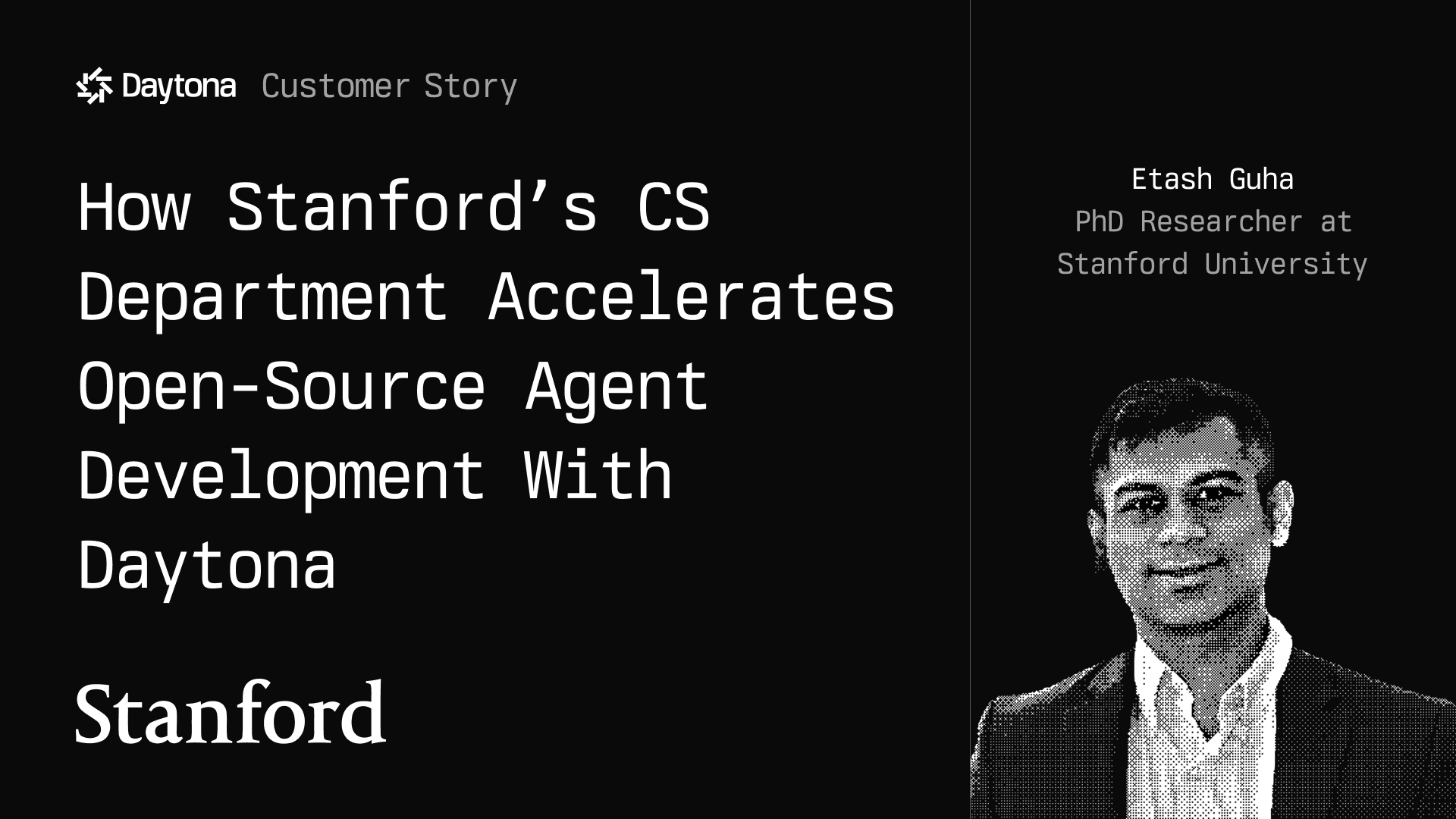 Daytona Customer Story

How Stanford's CS Department Accelerates Open-Source Agent Development With Daytona

Stanford

Etash Guha
PhD Researcher at Stanford University